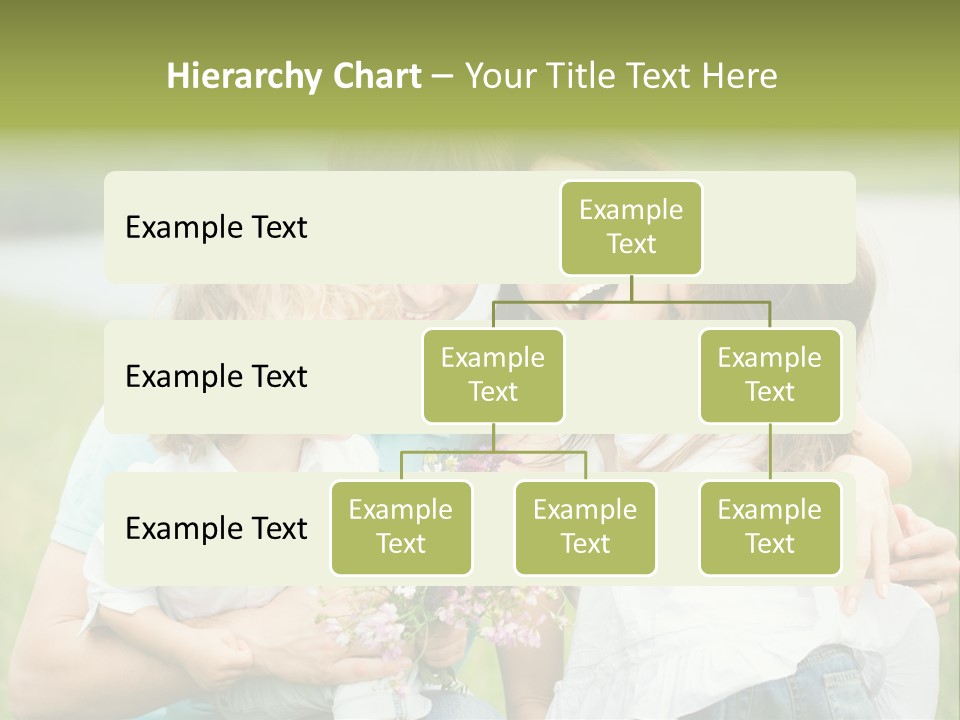 Hierarchy Chart – Your Title Text Here

Example Text

Example Text

Example Text

Example Text

Example Text

Example Text

Example Text

Example Text

Example Text